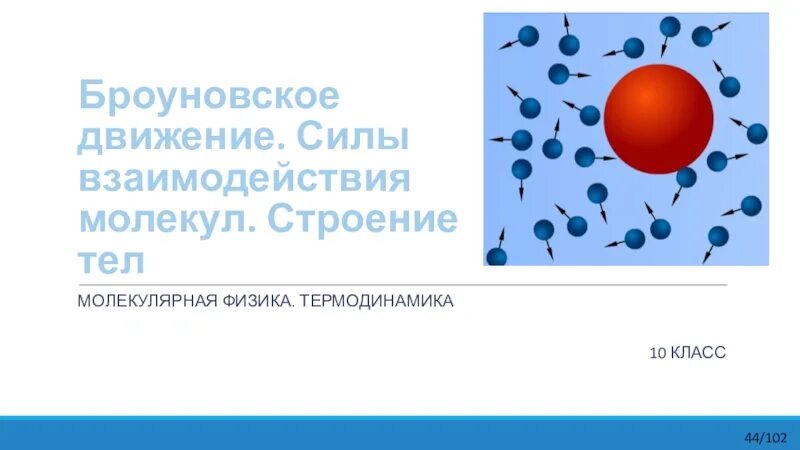 Броуновское движение. Силы взаимодействия молекул. Строение тел

МОЛЕКУЛЯРНАЯ ФИЗИКА. ТЕРМОДИНАМИКА

10 КЛАСС

44/102